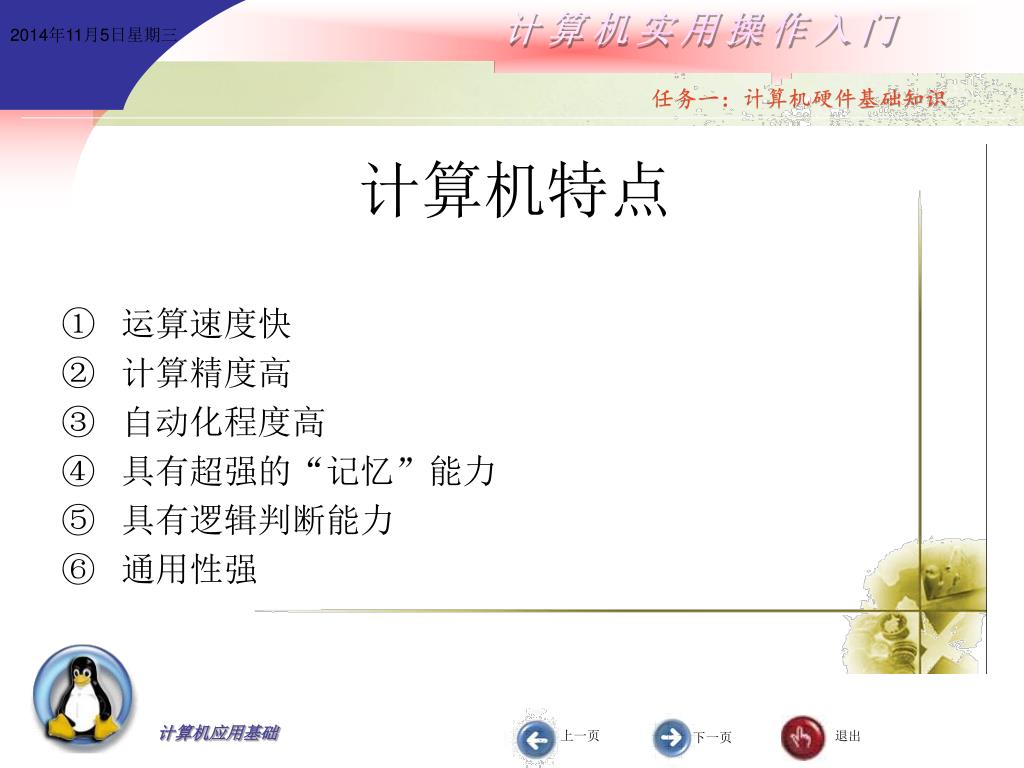 2014年11月5日星期三

计算机实用操作入门

任务一：计算机硬件基础知识

计算机特点

① 运算速度快
② 计算精度高
③ 自动化程度高
④ 具有超强的“记忆”能力
⑤ 具有逻辑判断能力
⑥ 通用性强

计算机应用基础

上一页

下一页

退出